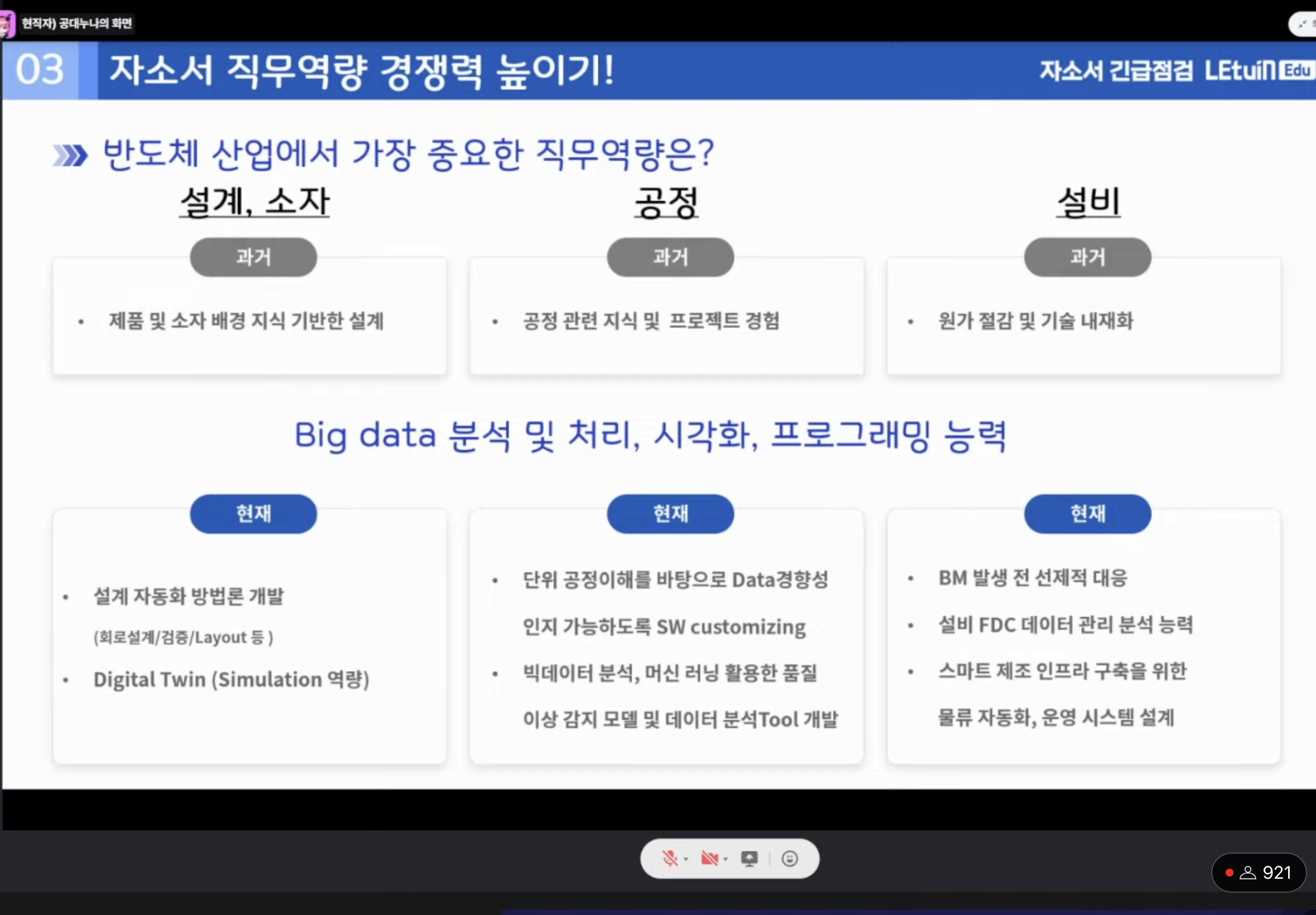 현직자) 공대누나의 화면

03 자소서 직무역량 경쟁력 높이기!

자소서 긴급점검 LEtuin Edu

반도체 산업에서 가장 중요한 직무역량은?

설계, 소자

과거

• 제품 및 소자 배경 지식 기반한 설계

공정

과거

• 공정 관련 지식 및 프로젝트 경험

설비

과거

• 원가 절감 및 기술 내재화

Big data 분석 및 처리, 시각화, 프로그래밍 능력

현재

• 설계 자동화 방법론 개발 (회로설계/검증/Layout 등 )

• Digital Twin (Simulation 역량)

현재

• 단위 공정이해를 바탕으로 Data경향성 인지 가능하도록 SW customizing

• 빅데이터 분석, 머신 러닝 활용한 품질 이상 감지 모델 및 데이터 분석Tool 개발

현재

• BM 발생 전 선제적 대응

• 설비 FDC 데이터 관리 분석 능력

• 스마트 제조 인프라 구축을 위한 물류 자동화, 운영 시스템 설계

921